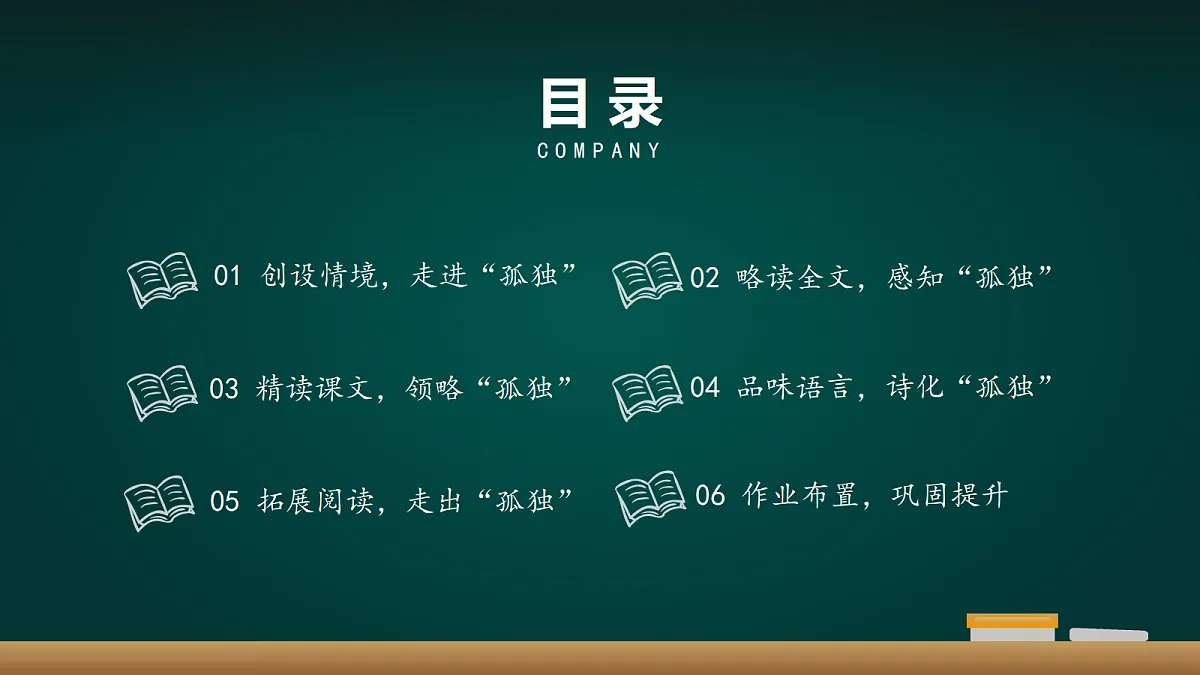 目录
COMPANY

01 创设情境，走进“孤独”

02 略读全文，感知“孤独”

03 精读课文，领略“孤独”

04 品味语言，诗化“孤独”

05 拓展阅读，走出“孤独”

06 作业布置，巩固提升